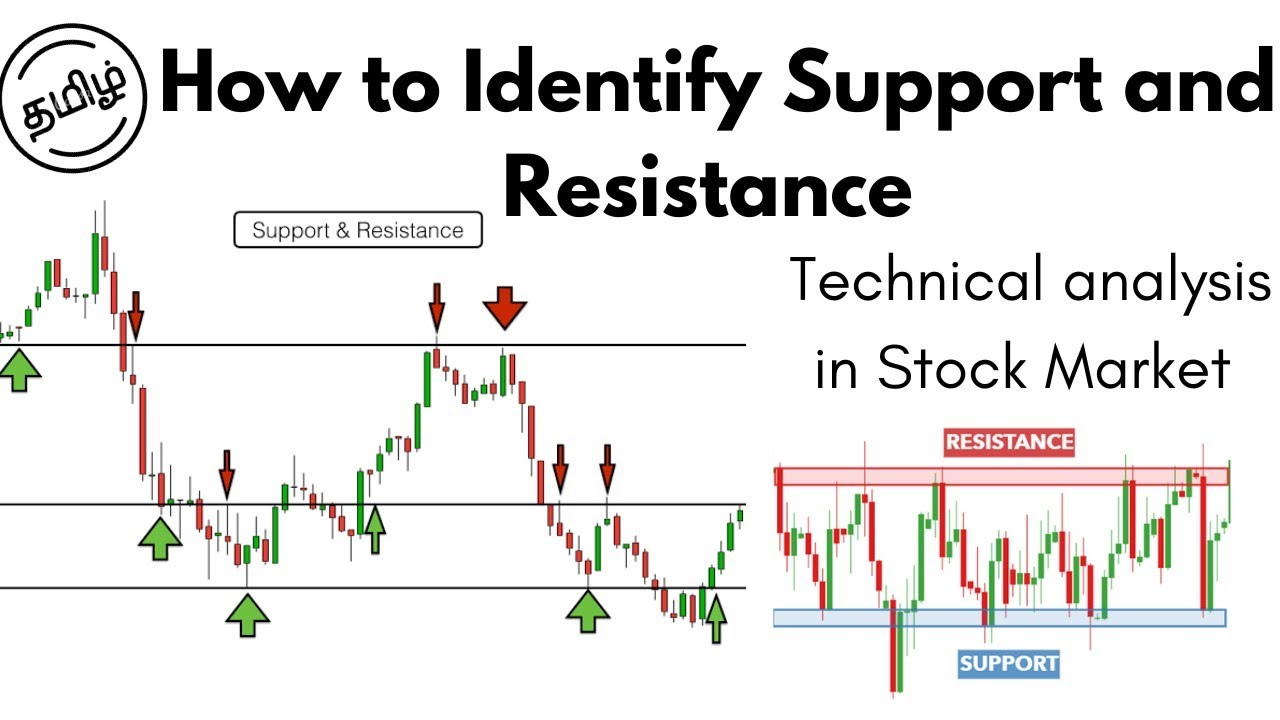 தமிழ்

How to Identify Support and Resistance

Support & Resistance

Technical analysis in Stock Market

RESISTANCE

SUPPORT